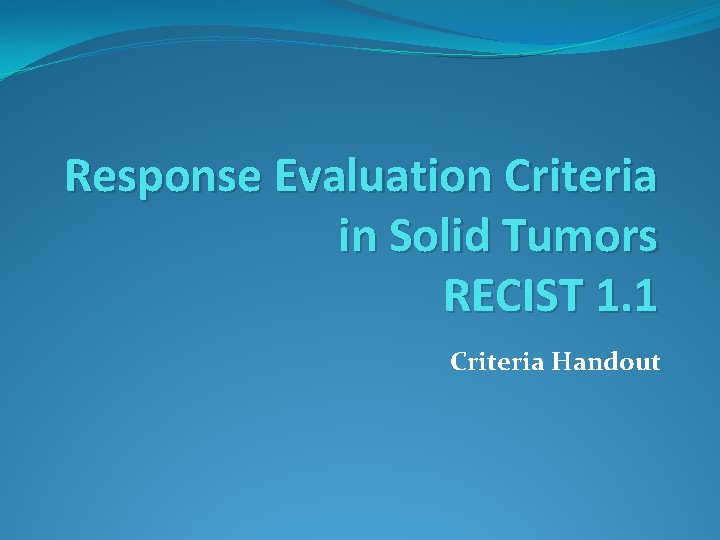 Response Evaluation Criteria in Solid Tumors
RECIST 1.1

Criteria Handout